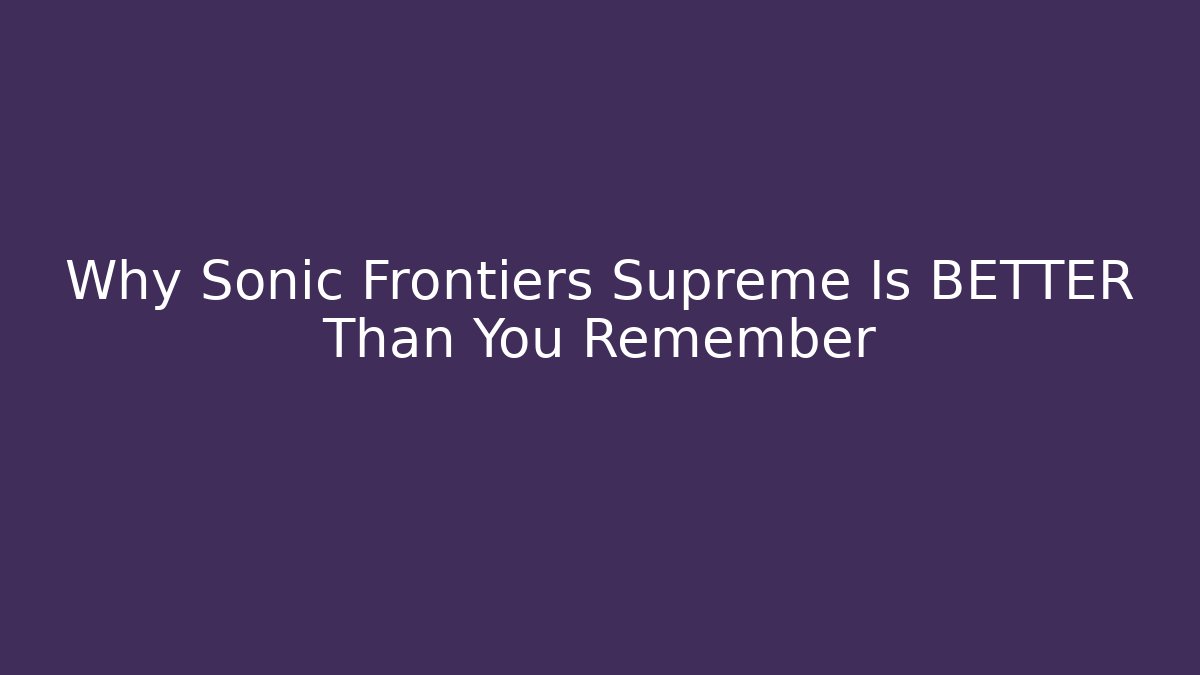 Why Sonic Frontiers Supreme Is BETTER Than You Remember